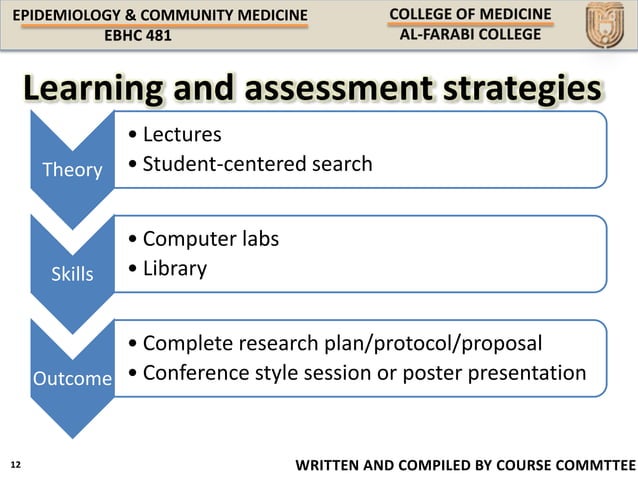 EPIDEMIOLOGY & COMMUNITY MEDICINE
EBHC 481

COLLEGE OF MEDICINE
AL-FARABI COLLEGE

Learning and assessment strategies

Theory
• Lectures
• Student-centered search

Skills
• Computer labs
• Library

Outcome
• Complete research plan/protocol/proposal
• Conference style session or poster presentation

12

WRITTEN AND COMPILED BY COURSE COMMTTEE